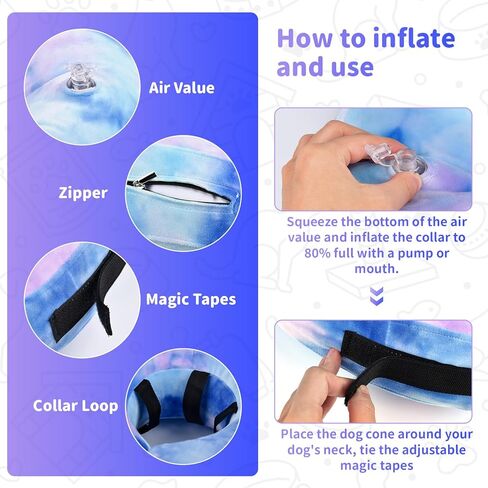 Air Value

Zipper

Magic Tapes

Collar Loop

How to inflate and use

Squeeze the bottom of the air value and inflate the collar to 80% full with a pump or mouth.

Place the dog cone around your dog's neck, tie the adjustable magic tapes